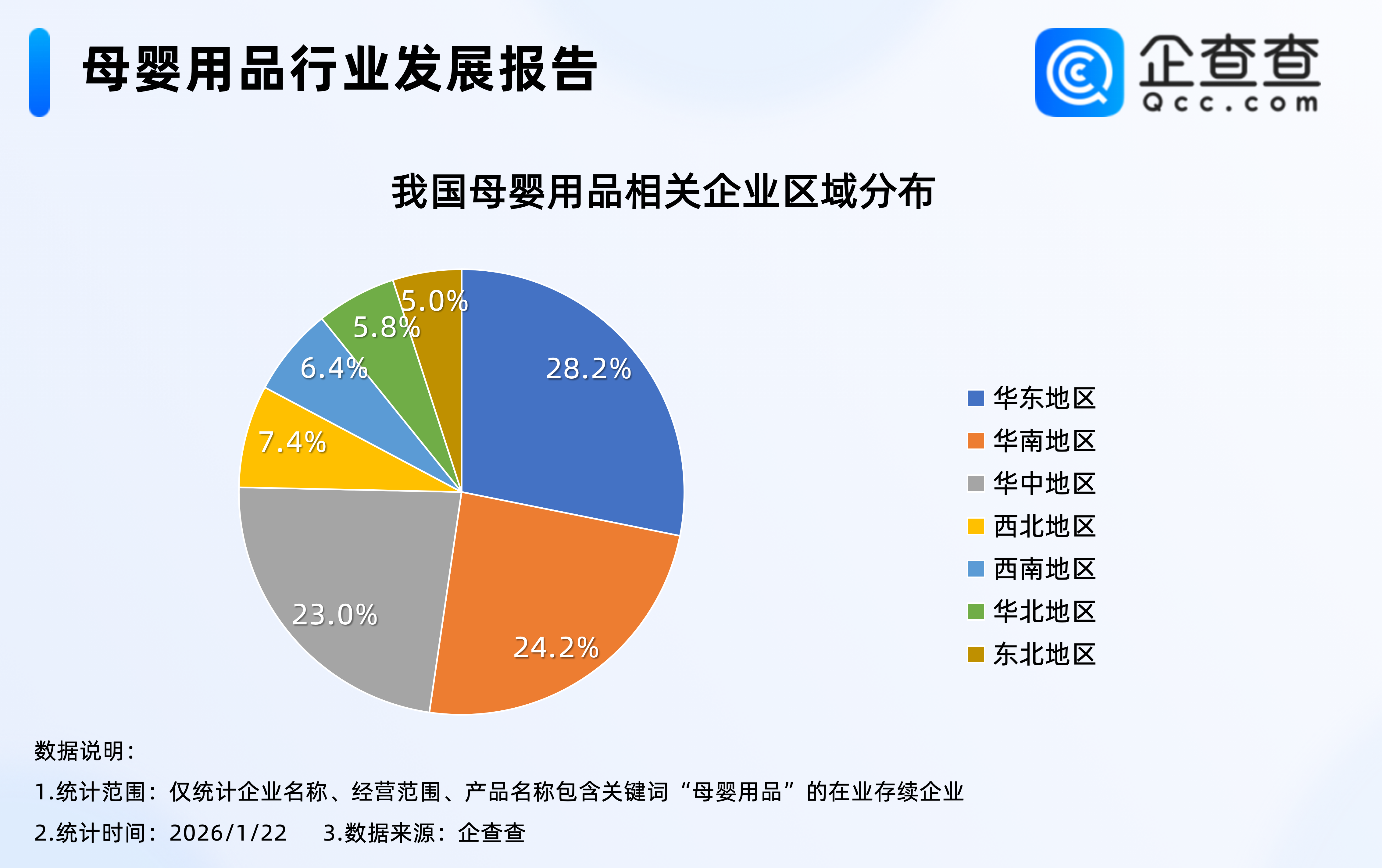 母婴用品行业发展报告

企查查
Qcc.com

我国母婴用品相关企业区域分布

28.2%
24.2%
23.0%
7.4%
6.4%
5.8%
5.0%

华东地区
华南地区
华中地区
西北地区
西南地区
华北地区
东北地区

数据说明：
1.统计范围：仅统计企业名称、经营范围、产品名称包含关键词“母婴用品”的在业存续企业
2.统计时间：2026/1/22 3.数据来源：企查查